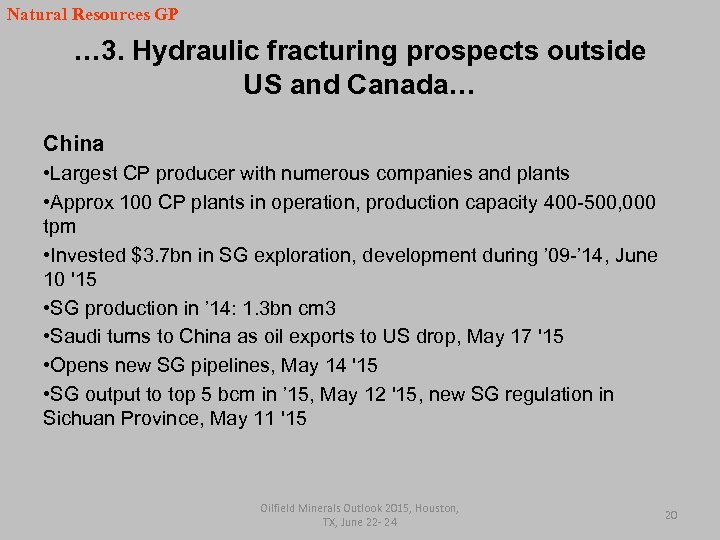 Natural Resources GP

…3. Hydraulic fracturing prospects outside US and Canada…

China

•Largest CP producer with numerous companies and plants

•Approx 100 CP plants in operation, production capacity 400-500,000 tpm

•Invested $3.7bn in SG exploration, development during ’09-’14, June 10 '15

•SG production in ’14: 1.3bn cm3

•Saudi turns to China as oil exports to US drop, May 17 '15

•Opens new SG pipelines, May 14 '15

•SG output to top 5 bcm in ’15, May 12 '15, new SG regulation in Sichuan Province, May 11 '15

Oilfield Minerals Outlook 2015, Houston, TX, June 22- 24

20